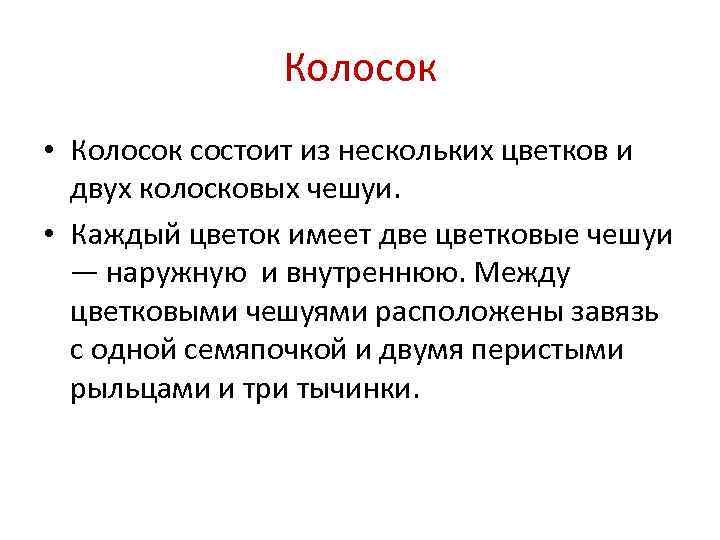 Колосок

• Колосок состоит из нескольких цветков и двух колосковых чешуи.

• Каждый цветок имеет две цветковые чешуи — наружную и внутреннюю. Между цветковыми чешуями расположены завязь с одной семяпочкой и двумя перистыми рыльцами и три тычинки.